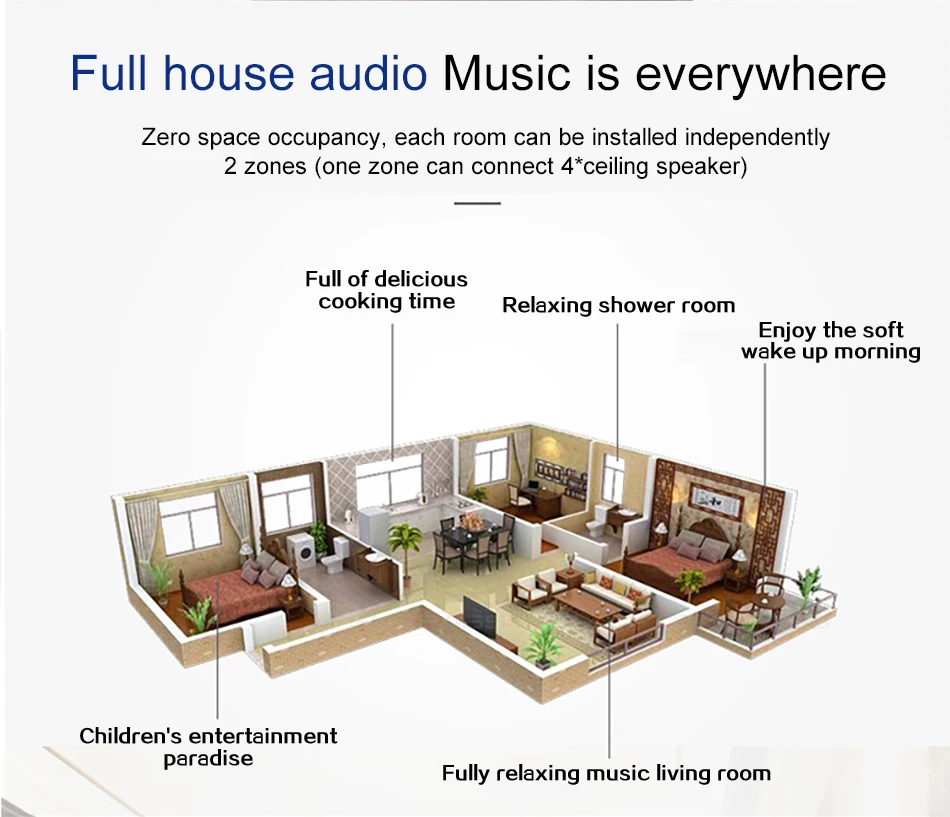 Full house audio Music is everywhere

Zero space occupancy, each room can be installed independently
2 zones (one zone can connect 4*ceiling speaker)

Full of delicious cooking time

Relaxing shower room

Enjoy the soft wake up morning

Children's entertainment paradise

Fully relaxing music living room